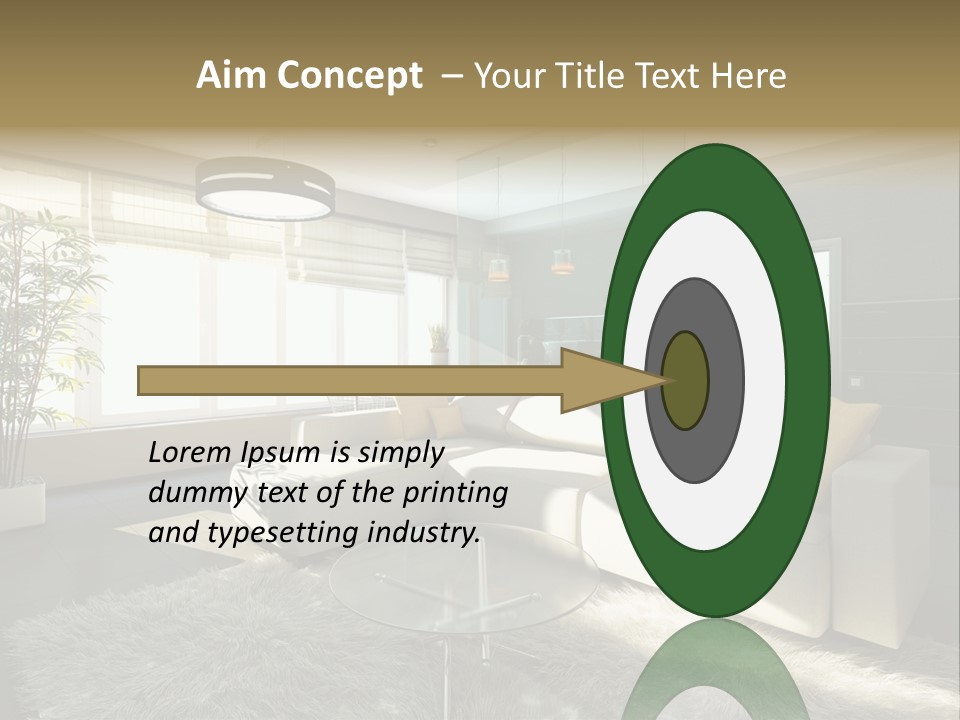 Aim Concept – Your Title Text Here

Lorem Ipsum is simply dummy text of the printing and typesetting industry.